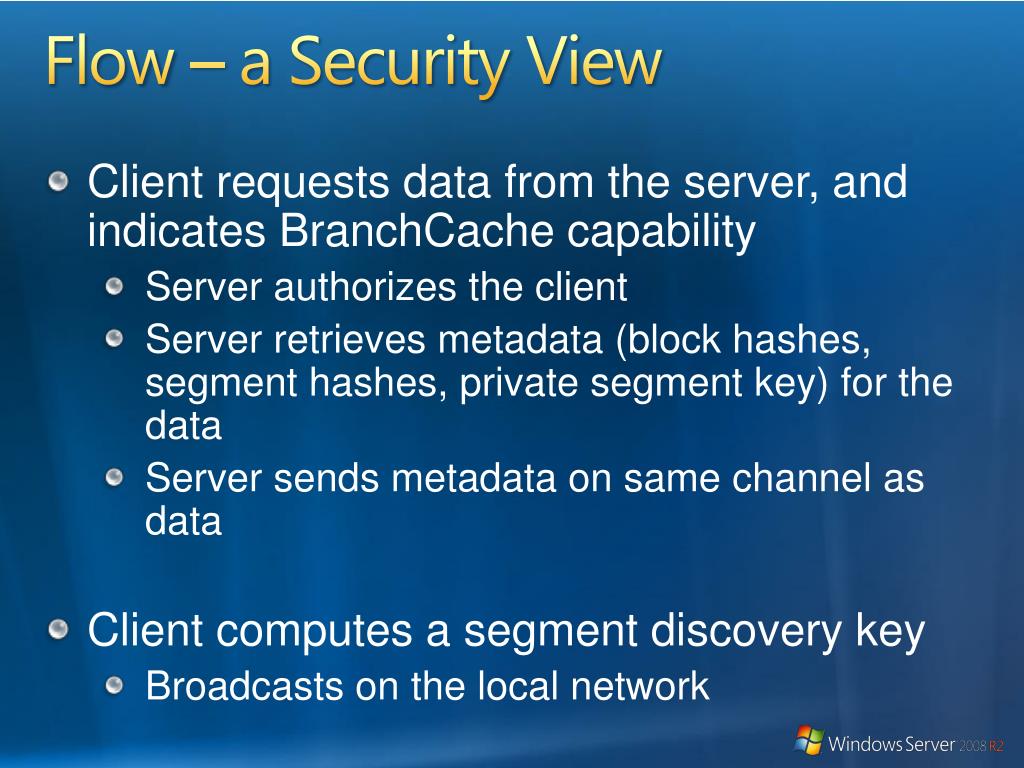 Flow – a Security View

Client requests data from the server, and indicates BranchCache capability

Server authorizes the client

Server retrieves metadata (block hashes, segment hashes, private segment key) for the data

Server sends metadata on same channel as data

Client computes a segment discovery key

Broadcasts on the local network

Windows Server 2008 R2